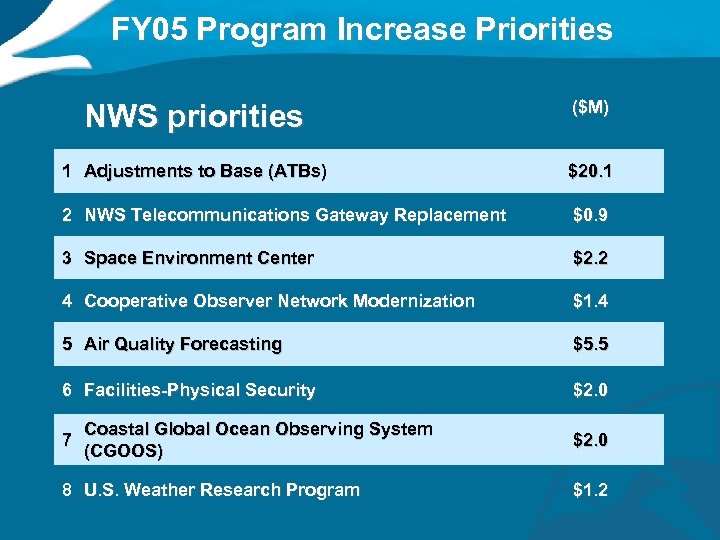 FY05 Program Increase Priorities

|  | NWS priorities | (\$M) |
|---|---|---|
| 1 | Adjustments to Base (ATBs) | \$20.1 |
| 2 | NWS Telecommunications Gateway Replacement | \$0.9 |
| 3 | Space Environment Center | \$2.2 |
| 4 | Cooperative Observer Network Modernization | \$1.4 |
| 5 | Air Quality Forecasting | \$5.5 |
| 6 | Facilities-Physical Security | \$2.0 |
| 7 | Coastal Global Ocean Observing System (CGOOS) | \$2.0 |
| 8 | U.S. Weather Research Program | \$1.2 |